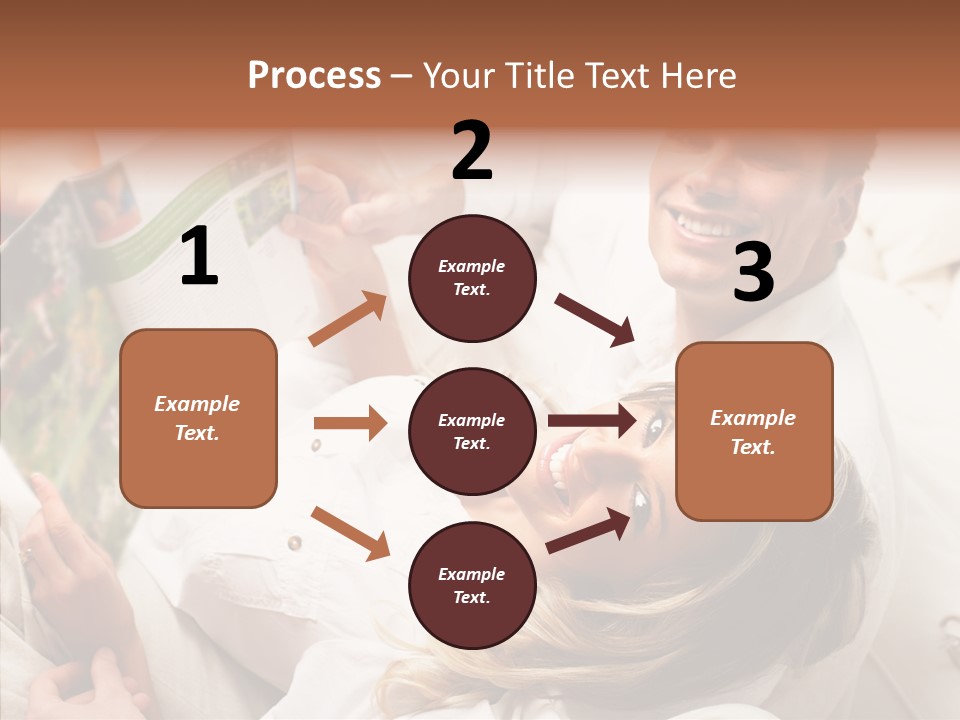 Process – Your Title Text Here

1

Example Text.

2

Example Text.

Example Text.

Example Text.

3

Example Text.